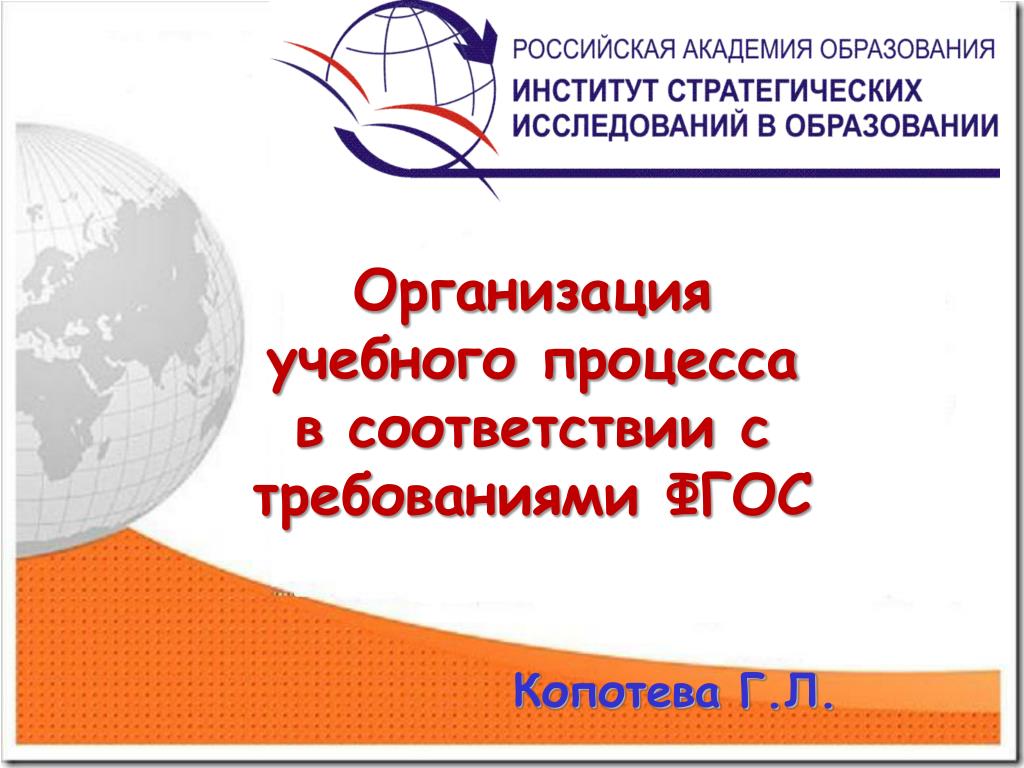 РОССИЙСКАЯ АКАДЕМИЯ ОБРАЗОВАНИЯ
ИНСТИТУТ СТРАТЕГИЧЕСКИХ ИССЛЕДОВАНИЙ В ОБРАЗОВАНИИ

Организация учебного процесса в соответствии с требованиями ФГОС

Копотева Г.Л.